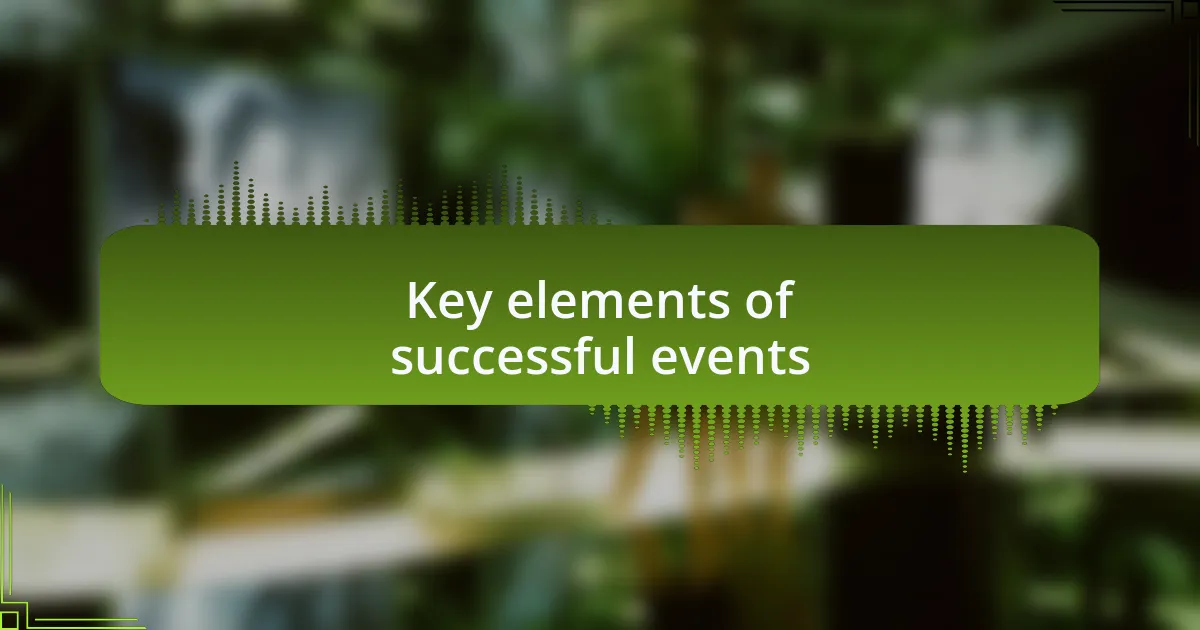 Key elements of successful events